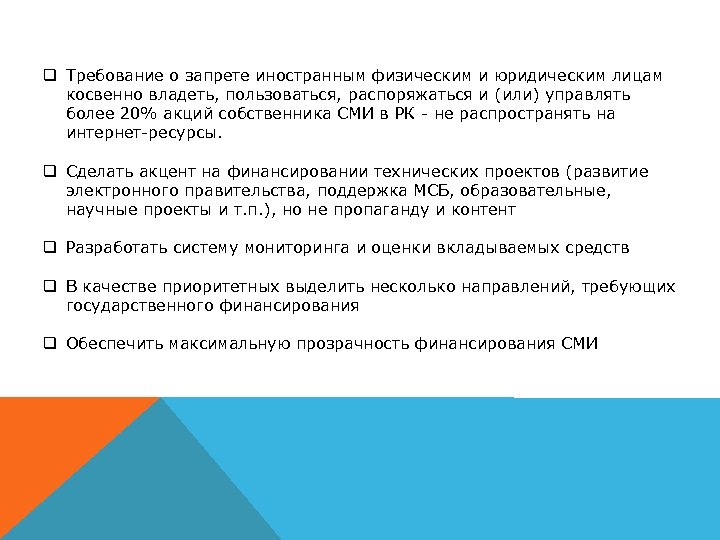 ❑ Требование о запрете иностранным физическим и юридическим лицам косвенно владеть, пользоваться, распоряжаться и (или) управлять более 20% акций собственника СМИ в РК - не распространять на интернет-ресурсы.

❑ Сделать акцент на финансировании технических проектов (развитие электронного правительства, поддержка МСБ, образовательные, научные проекты и т.п.), но не пропаганду и контент

❑ Разработать систему мониторинга и оценки вкладываемых средств

❑ В качестве приоритетных выделить несколько направлений, требующих государственного финансирования

❑ Обеспечить максимальную прозрачность финансирования СМИ